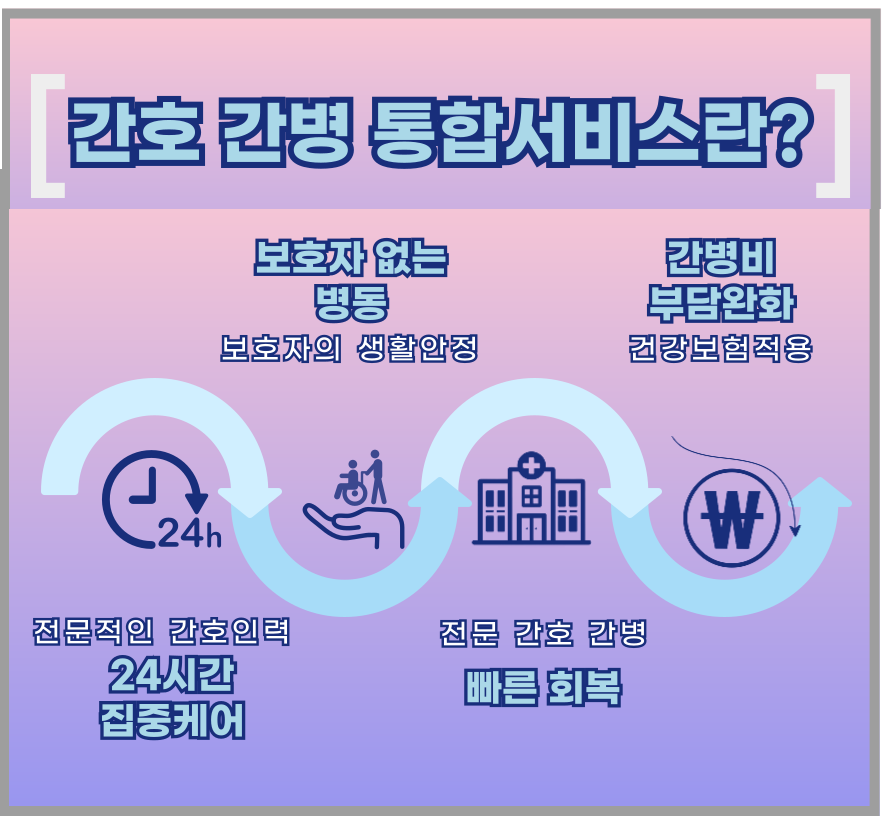 [ 간호 간병 통합서비스란? ]

보호자 없는 병동
보호자의 생활안정

간병비 부담완화
건강보험적용

24h

₩

전문적인 간호인력
24시간 집중케어

전문 간호 간병
빠른 회복